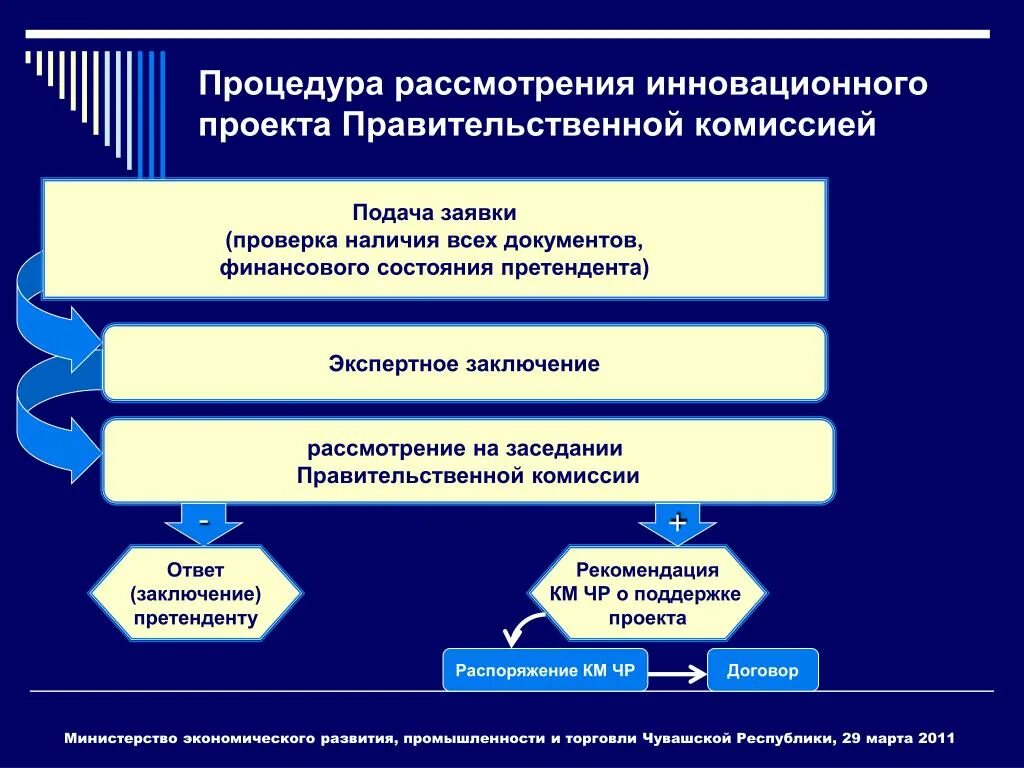 Процедура рассмотрения инновационного проекта Правительственной комиссией

Подача заявки
(проверка наличия всех документов, финансового состояния претендента)

Экспертное заключение

рассмотрение на заседании Правительственной комиссии

-

+

Ответ (заключение) претенденту

Рекомендация КМ ЧР о поддержке проекта

Распоряжение КМ ЧР

Договор

Министерство экономического развития, промышленности и торговли Чувашской Республики, 29 марта 2011